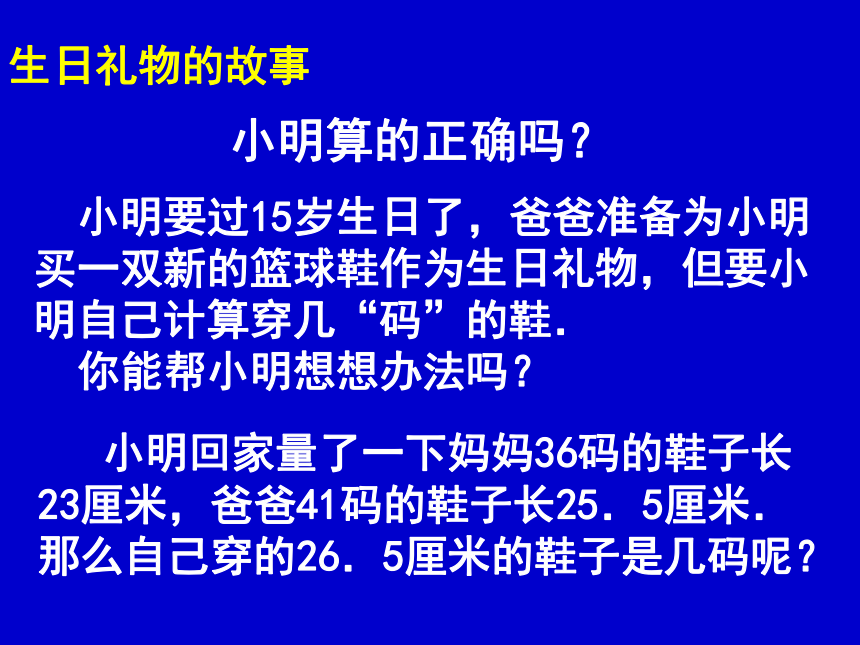 生日礼物的故事

小明算的正确吗？

小明要过15岁生日了，爸爸准备为小明买一双新的篮球鞋作为生日礼物，但要小明自己计算穿几“码”的鞋.

你能帮小明想想办法吗？

小明回家量了一下妈妈36码的鞋子长23厘米，爸爸41码的鞋子长25．5厘米．那么自己穿的26．5厘米的鞋子是几码呢？